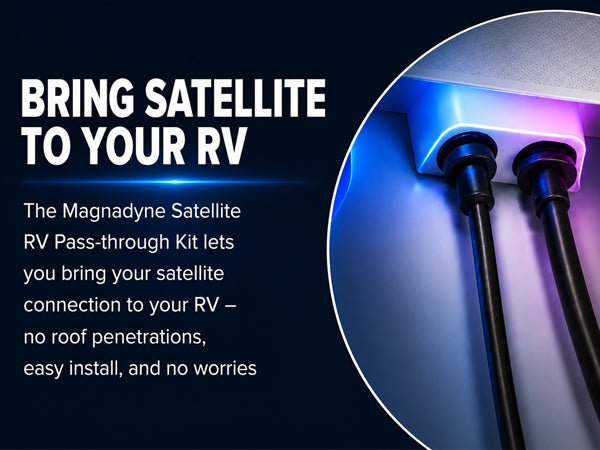 BRING SATELLITE TO YOUR RV

The Magnadyne Satellite RV Pass-through Kit lets you bring your satellite connection to your RV – no roof penetrations, easy install, and no worries